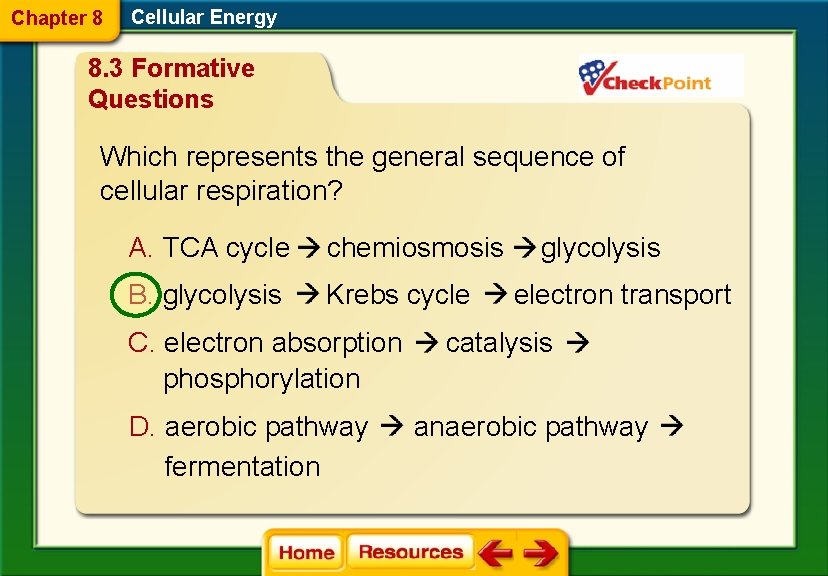 Chapter 8 Cellular Energy

8.3 Formative Questions

CheckPoint

Which represents the general sequence of cellular respiration?

A. TCA cycle → chemiosmosis → glycolysis

B. glycolysis → Krebs cycle → electron transport

C. electron absorption → catalysis → phosphorylation

D. aerobic pathway → anaerobic pathway → fermentation

Home Resources